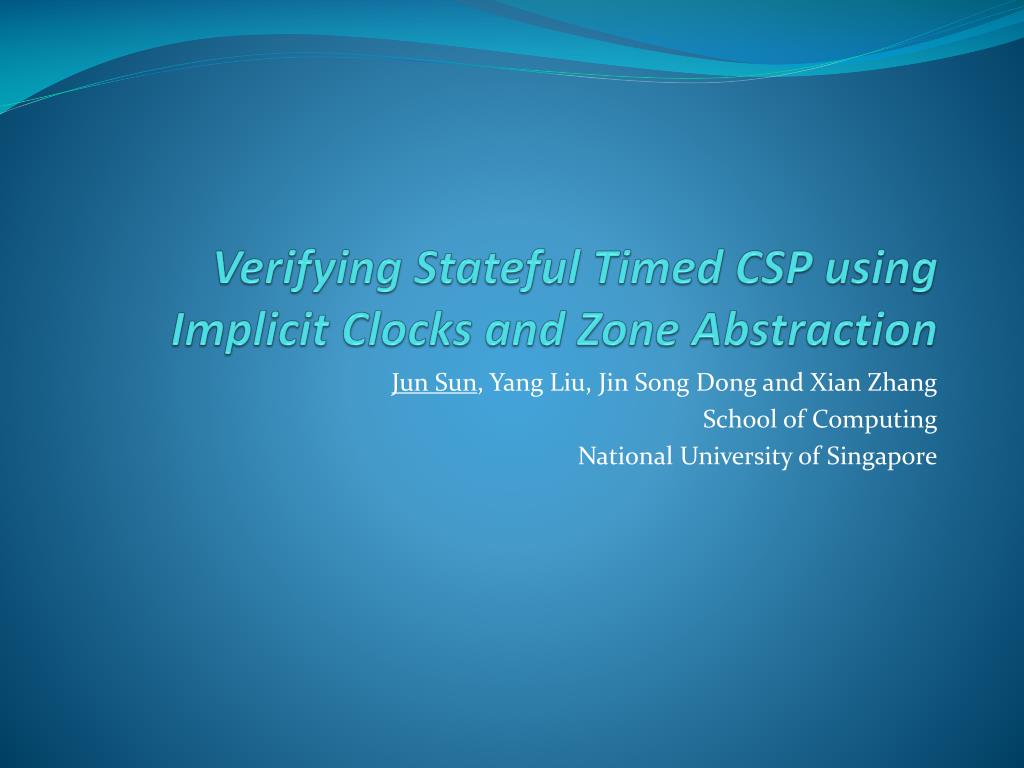 Verifying Stateful Timed CSP using Implicit Clocks and Zone Abstraction

Jun Sun, Yang Liu, Jin Song Dong and Xian Zhang
School of Computing
National University of Singapore